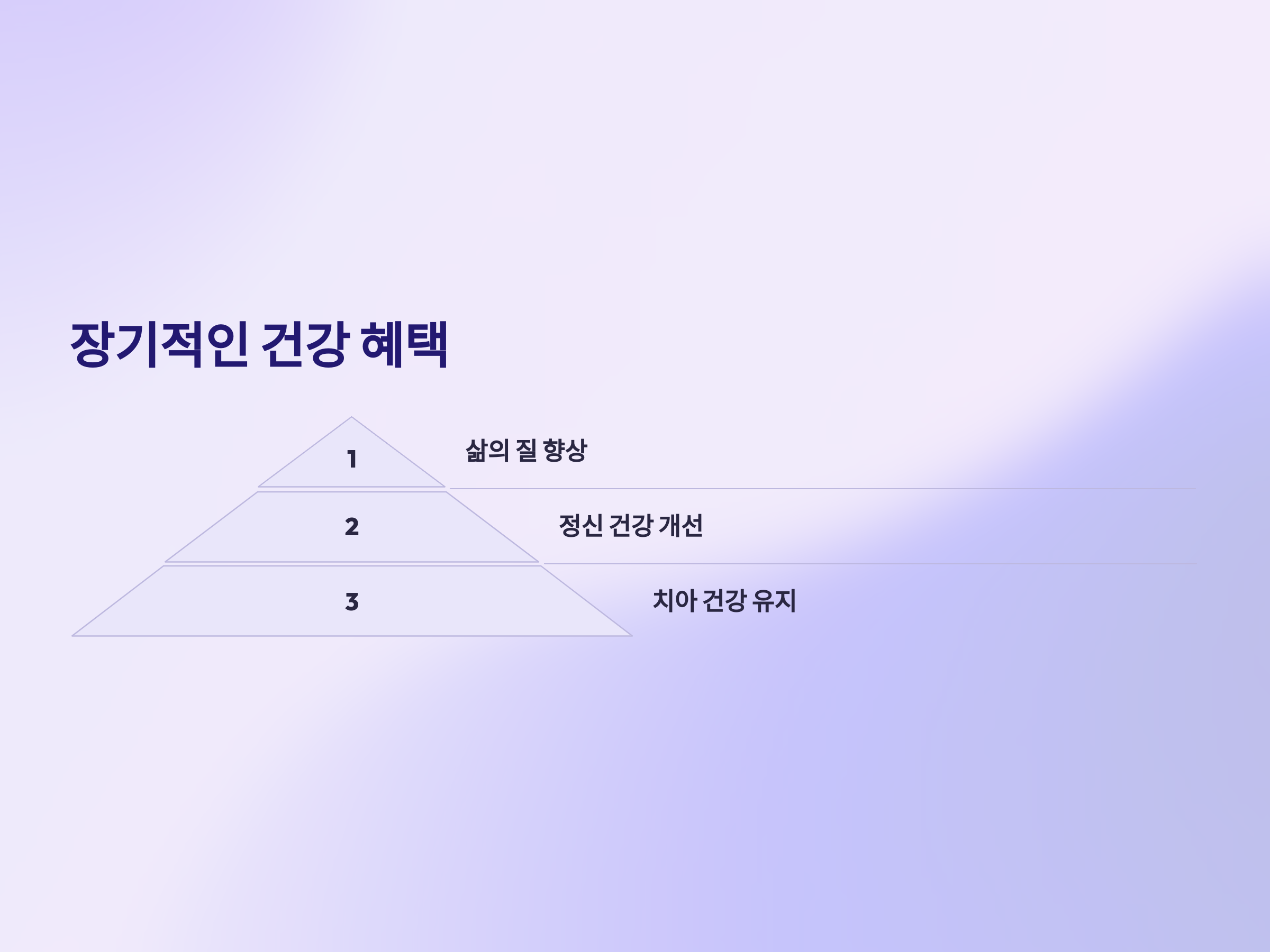 장기적인 건강 혜택

1

삶의 질 향상

2

정신 건강 개선

3

치아 건강 유지